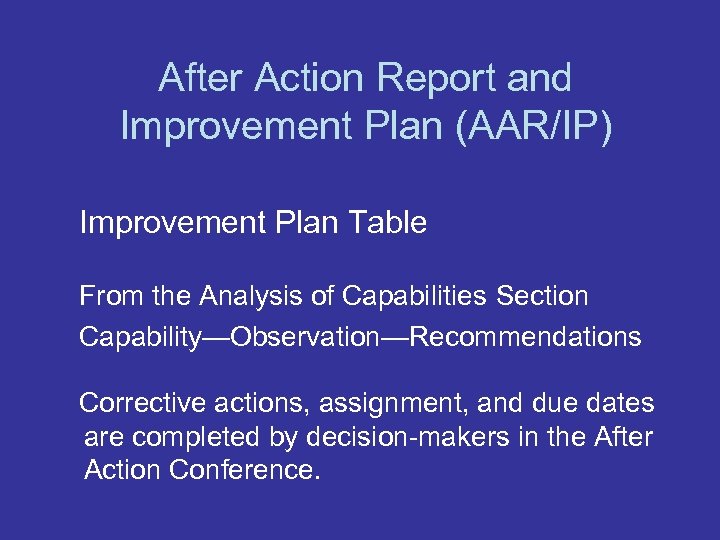 After Action Report and Improvement Plan (AAR/IP)

Improvement Plan Table

From the Analysis of Capabilities Section

Capability—Observation—Recommendations

Corrective actions, assignment, and due dates are completed by decision-makers in the After Action Conference.